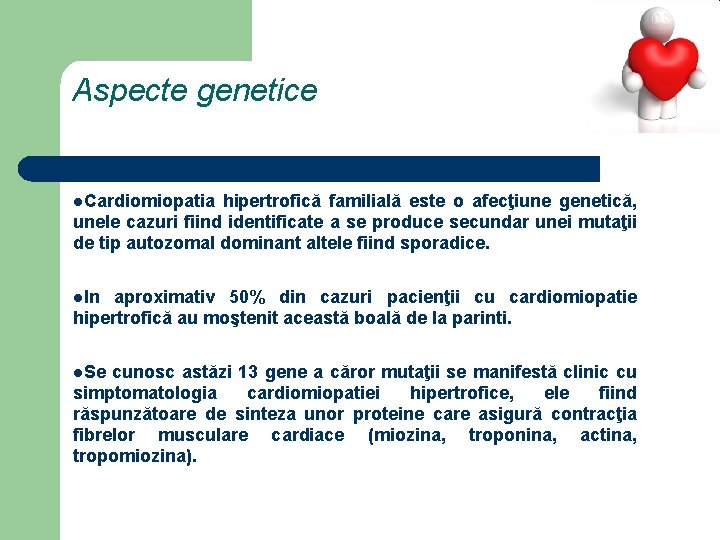 Aspecte genetice

●Cardiomiopatia hipertrofică familială este o afecţiune genetică, unele cazuri fiind identificate a se produce secundar unei mutaţii de tip autozomal dominant altele fiind sporadice.

●In aproximativ 50% din cazuri pacienţii cu cardiomiopatie hipertrofică au moştenit această boală de la parinti.

●Se cunosc astăzi 13 gene a căror mutaţii se manifestă clinic cu simptomatologia cardiomiopatiei hipertrofice, ele fiind răspunzătoare de sinteza unor proteine care asigură contracţia fibrelor musculare cardiace (miozina, troponina, actina, tropomiozina).